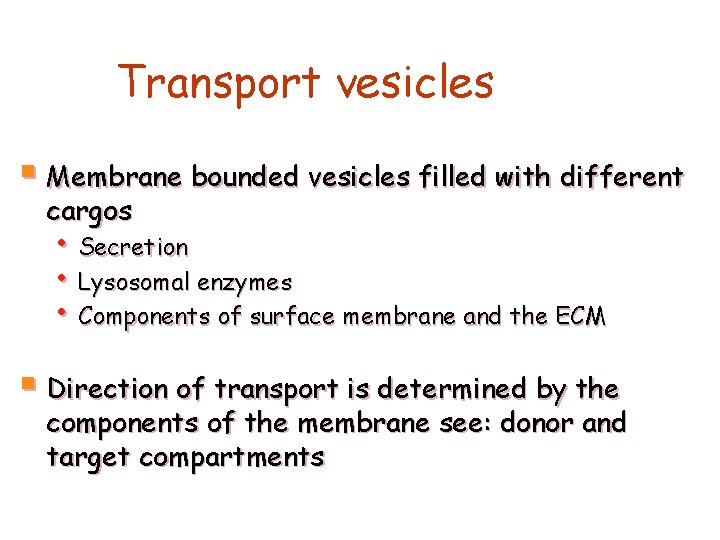 Transport vesicles

- Membrane bounded vesicles filled with different cargos
  - Secretion
  - Lysosomal enzymes
  - Components of surface membrane and the ECM

- Direction of transport is determined by the components of the membrane see: donor and target compartments